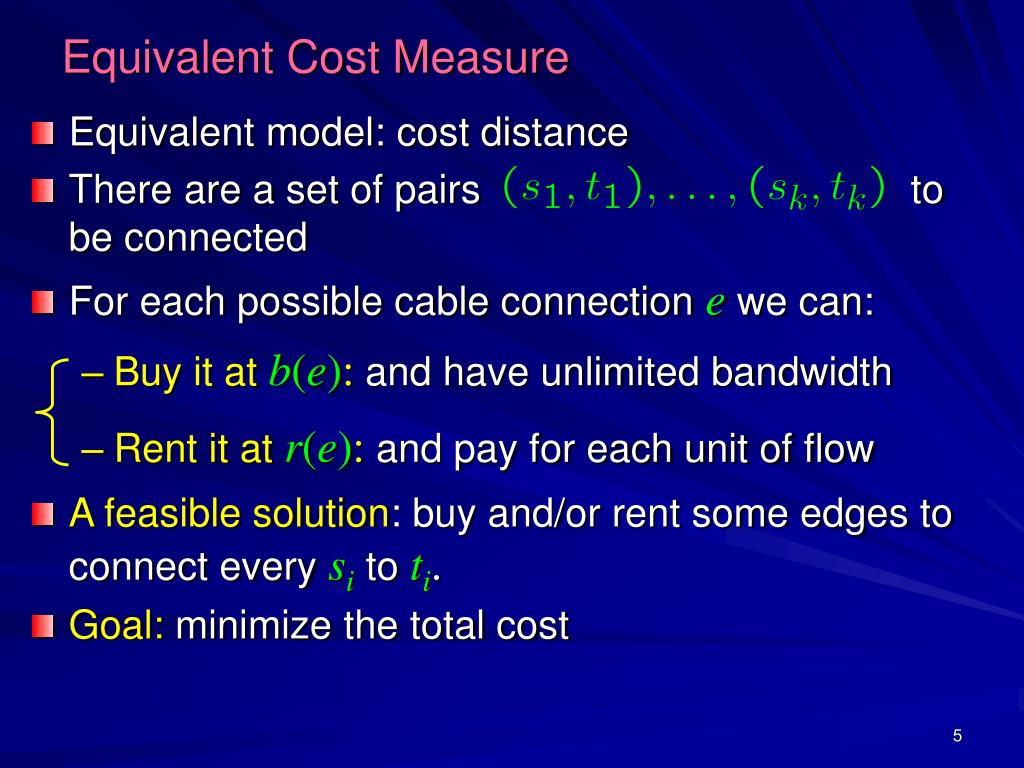 Equivalent Cost Measure

Equivalent model: cost distance

There are a set of pairs $(s_1, t_1), \ldots, (s_k, t_k)$ to be connected

For each possible cable connection $e$ we can:

– Buy it at $b(e)$: and have unlimited bandwidth

– Rent it at $r(e)$: and pay for each unit of flow

A feasible solution: buy and/or rent some edges to connect every $s_i$ to $t_i$.

Goal: minimize the total cost

5